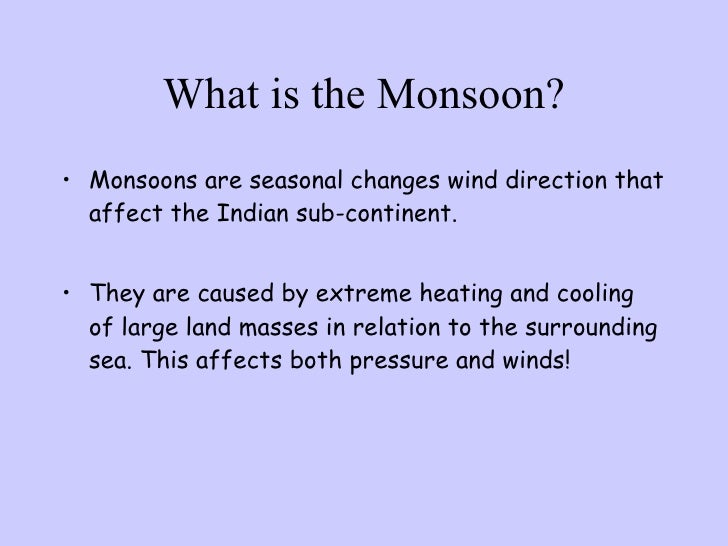 What is the Monsoon?

• Monsoons are seasonal changes wind direction that affect the Indian sub-continent.

• They are caused by extreme heating and cooling of large land masses in relation to the surrounding sea. This affects both pressure and winds!